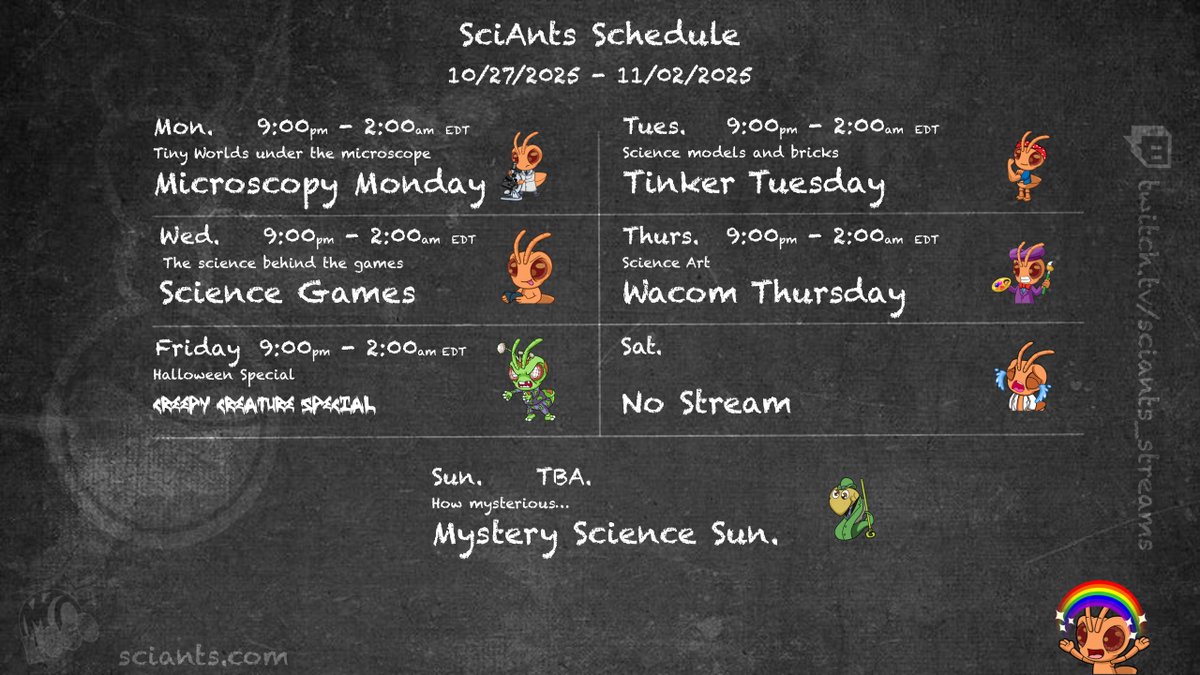 SciAnts Schedule
10/27/2025 - 11/02/2025

Mon. 9:00pm - 2:00am EDT
Tiny Worlds under the microscope
Microscopy Monday

Tues. 9:00pm - 2:00am EDT
Science models and bricks
Tinker Tuesday

Wed. 9:00pm - 2:00am EDT
The science behind the games
Science Games

Thurs. 9:00pm - 2:00am EDT
Science Art
Wacom Thursday

Friday 9:00pm - 2:00am EDT
Halloween Special
CREEPY CREATURE SPECIAL

Sat.
No Stream

Sun. TBA.
How mysterious...
Mystery Science Sun.

twitch.tv/sciants_streams

sciants.com